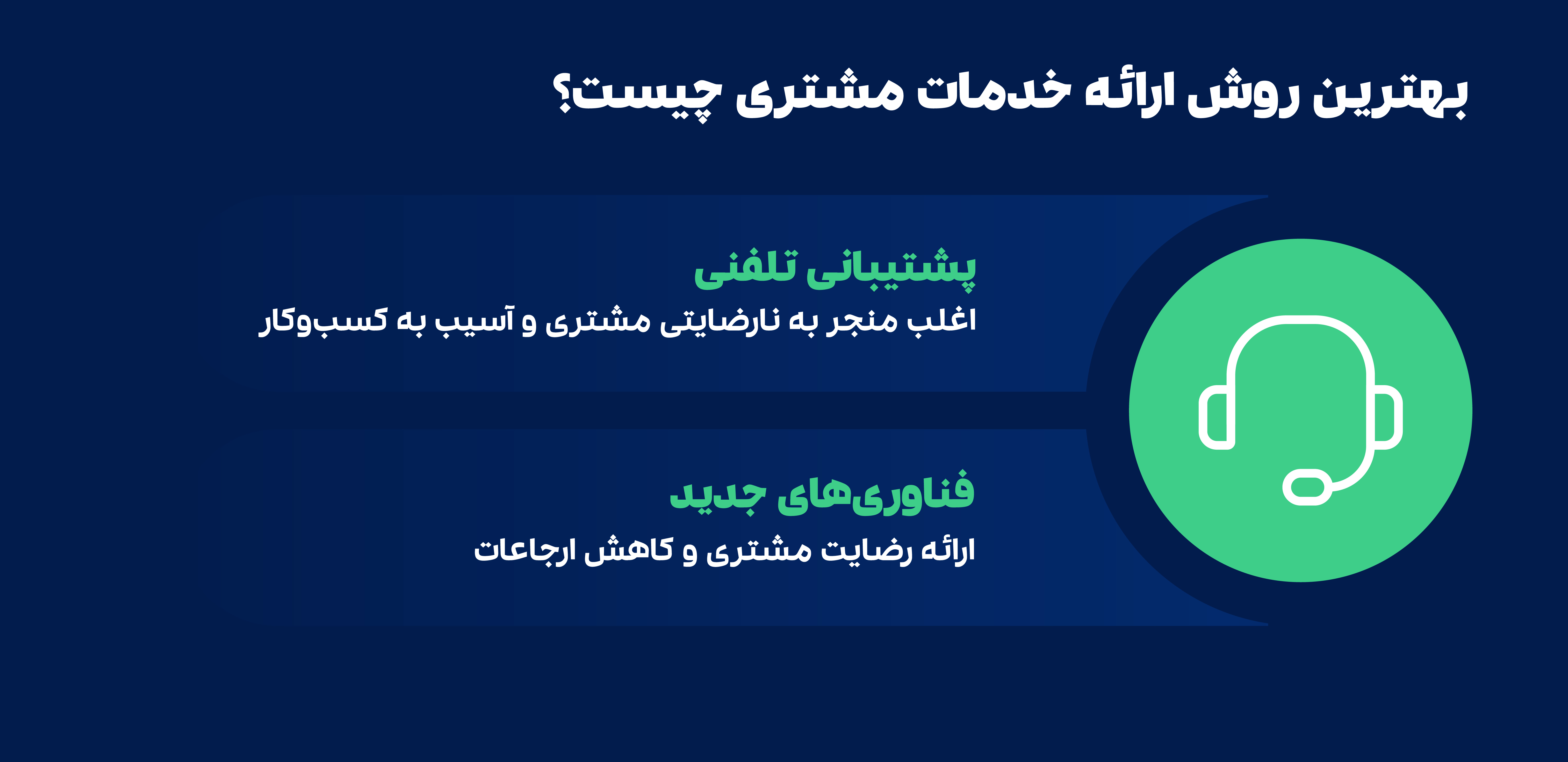 بهترین روش ارائه خدمات مشتری چیست؟

پشتیبانی تلفنی

اغلب منجر به نارضایتی مشتری و آسیب به کسب‌وکار

فناوری‌های جدید

ارائه رضایت مشتری و کاهش ارجاعات